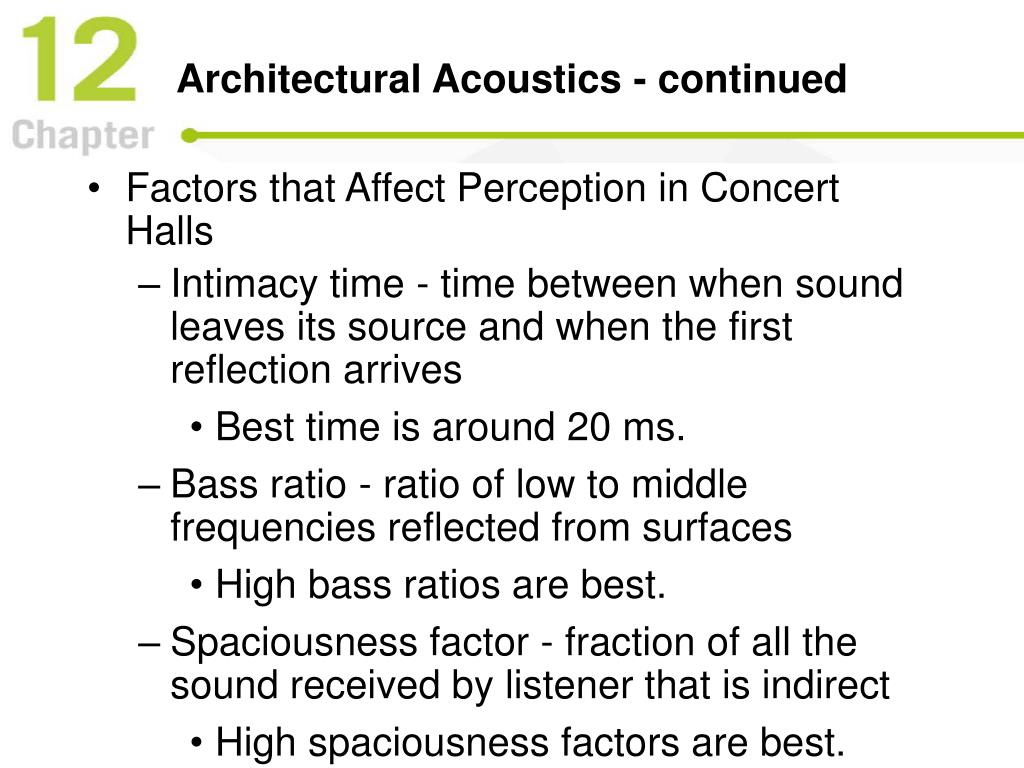 12
Chapter

Architectural Acoustics - continued

• Factors that Affect Perception in Concert Halls
– Intimacy time - time between when sound leaves its source and when the first reflection arrives
• Best time is around 20 ms.
– Bass ratio - ratio of low to middle frequencies reflected from surfaces
• High bass ratios are best.
– Spaciousness factor - fraction of all the sound received by listener that is indirect
• High spaciousness factors are best.